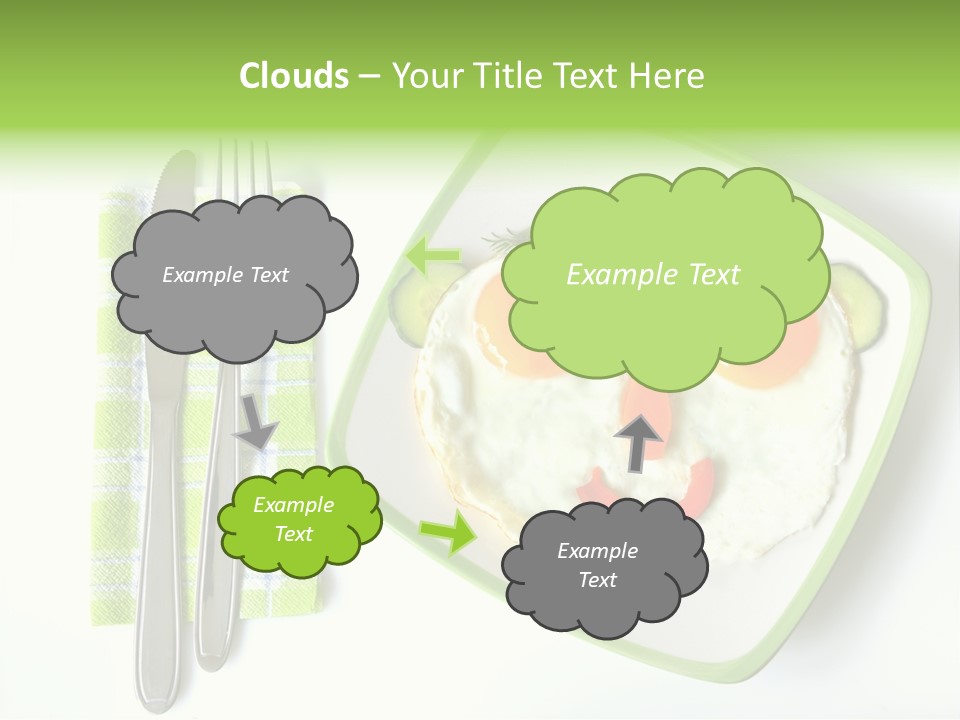 Clouds – Your Title Text Here

Example Text

Example Text

Example Text

Example Text